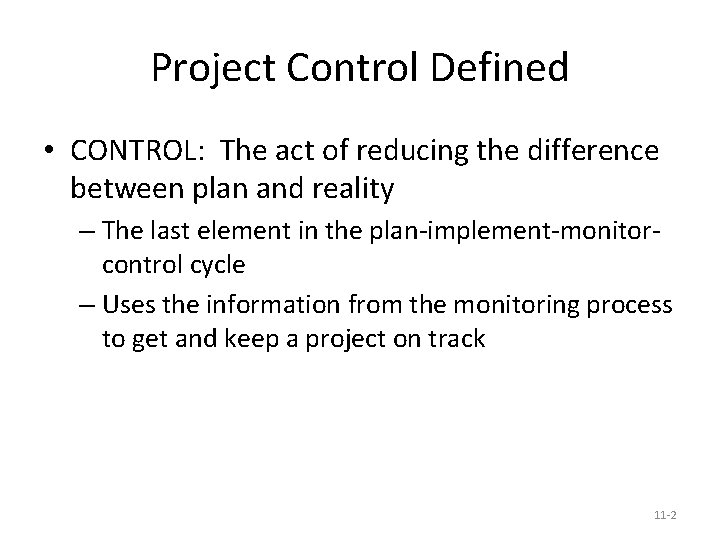 Project Control Defined

• CONTROL: The act of reducing the difference between plan and reality

– The last element in the plan-implement-monitor-control cycle

– Uses the information from the monitoring process to get and keep a project on track

11-2